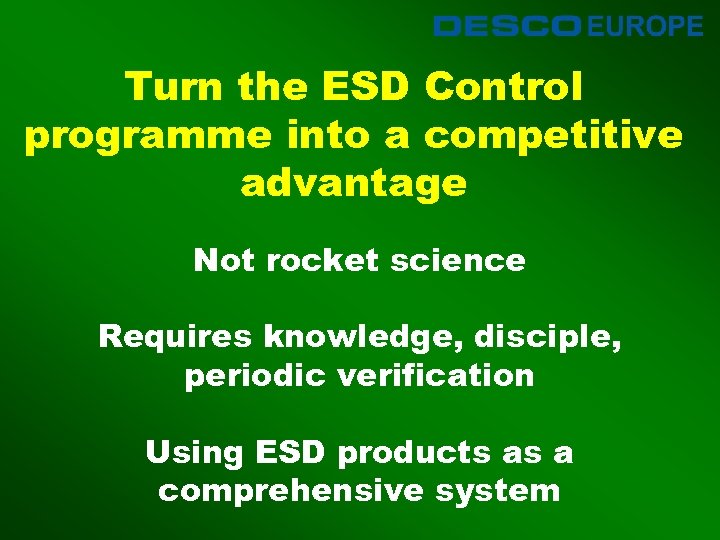 DESCO EUROPE

Turn the ESD Control programme into a competitive advantage

Not rocket science

Requires knowledge, disciple, periodic verification

Using ESD products as a comprehensive system